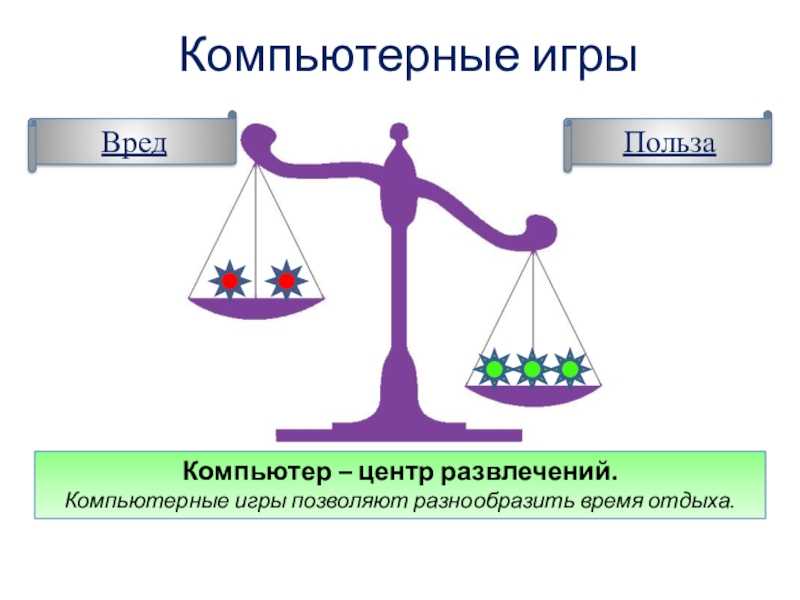 Компьютерные игры

Вред

Польза

Компьютер – центр развлечений.
Компьютерные игры позволяют разнообразить время отдыха.